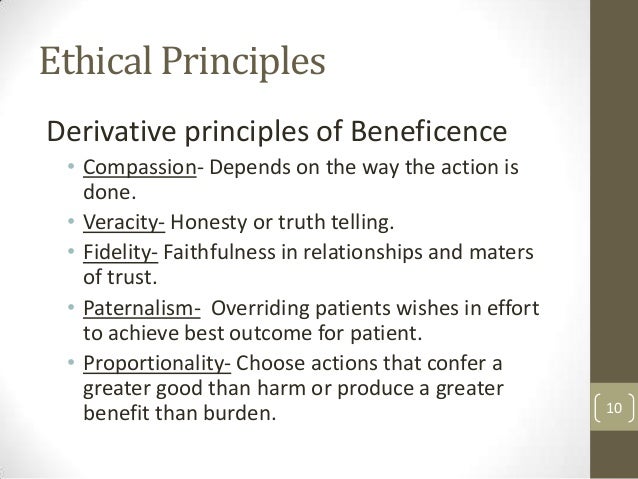 Ethical Principles

Derivative principles of Beneficence

• Compassion- Depends on the way the action is done.
• Veracity- Honesty or truth telling.
• Fidelity- Faithfulness in relationships and maters of trust.
• Paternalism- Overriding patients wishes in effort to achieve best outcome for patient.
• Proportionality- Choose actions that confer a greater good than harm or produce a greater benefit than burden.

10